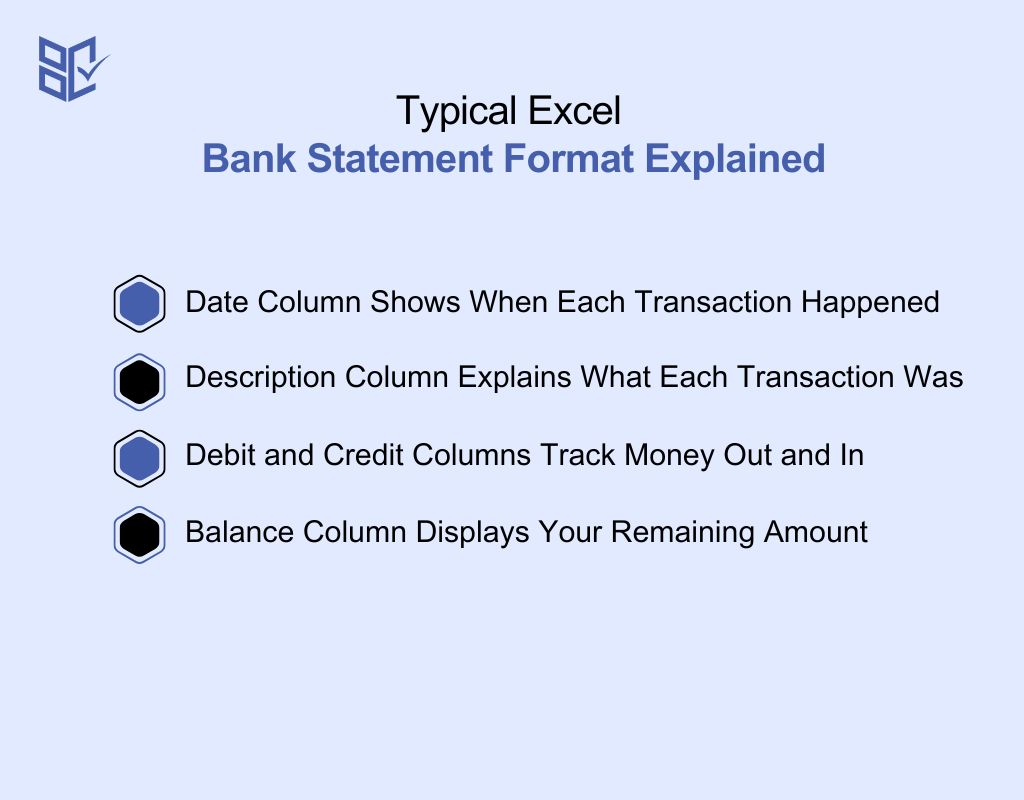 Typical Excel
Bank Statement Format Explained

Date Column Shows When Each Transaction Happened

Description Column Explains What Each Transaction Was

Debit and Credit Columns Track Money Out and In

Balance Column Displays Your Remaining Amount